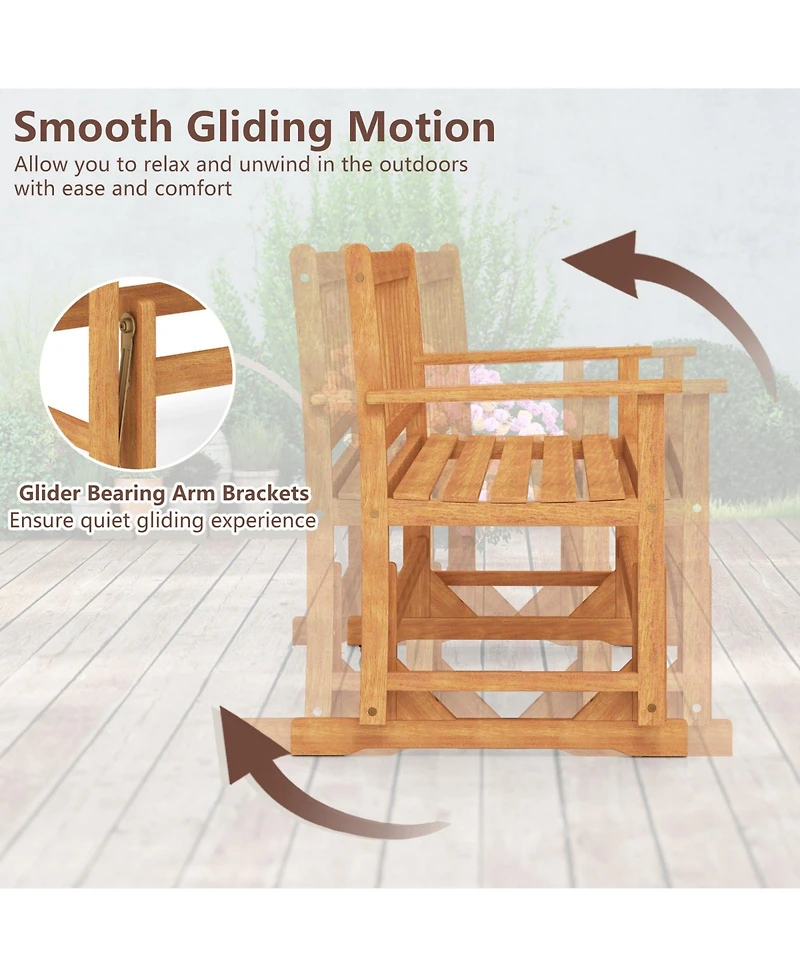 Smooth Gliding Motion

Allow you to relax and unwind in the outdoors with ease and comfort

Glider Bearing Arm Brackets

Ensure quiet gliding experience